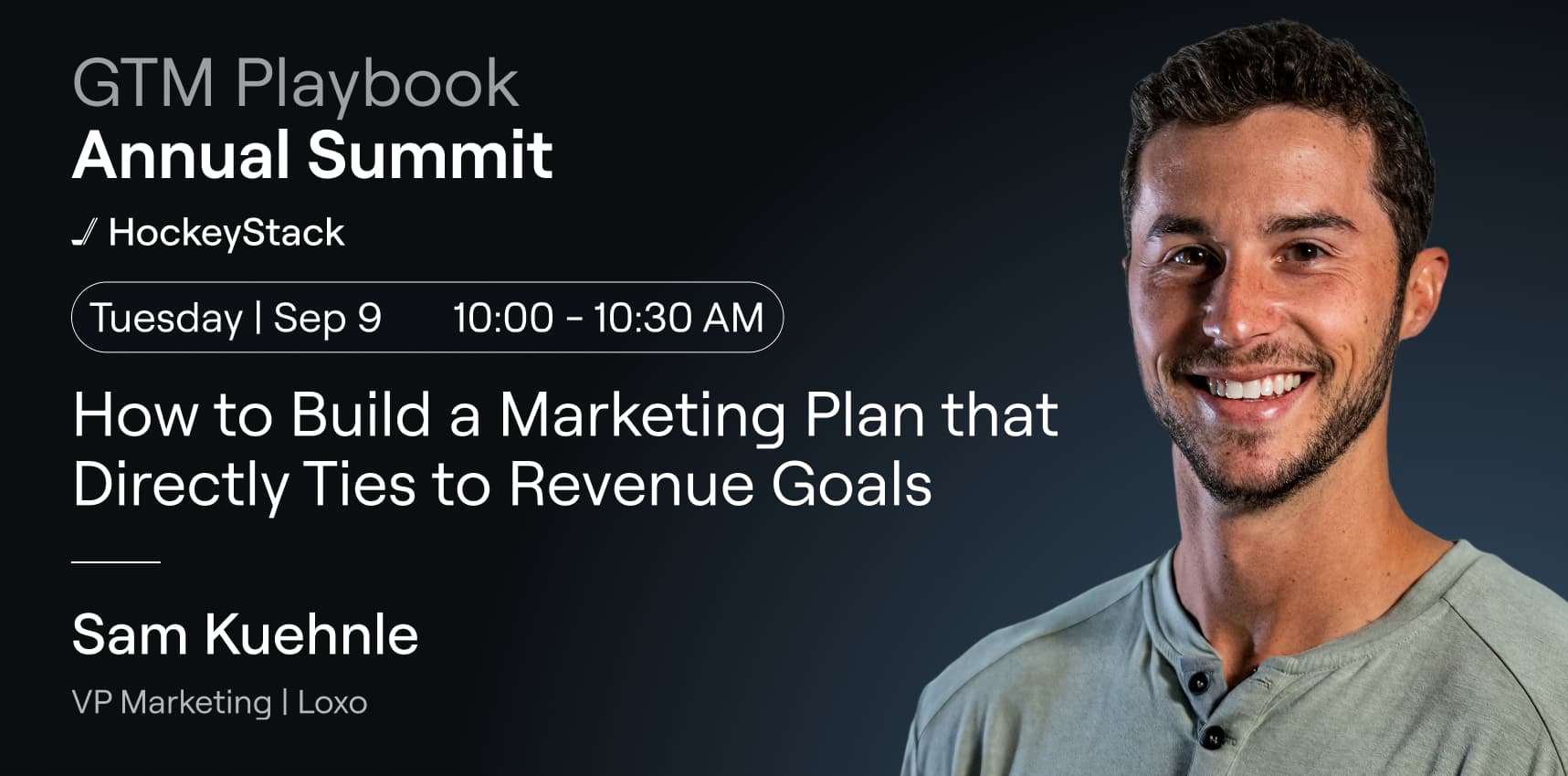 GTM Playbook
Annual Summit

HockeyStack

Tuesday | Sep 9 10:00 - 10:30 AM

How to Build a Marketing Plan that Directly Ties to Revenue Goals

Sam Kuehnle

VP Marketing | Loxo